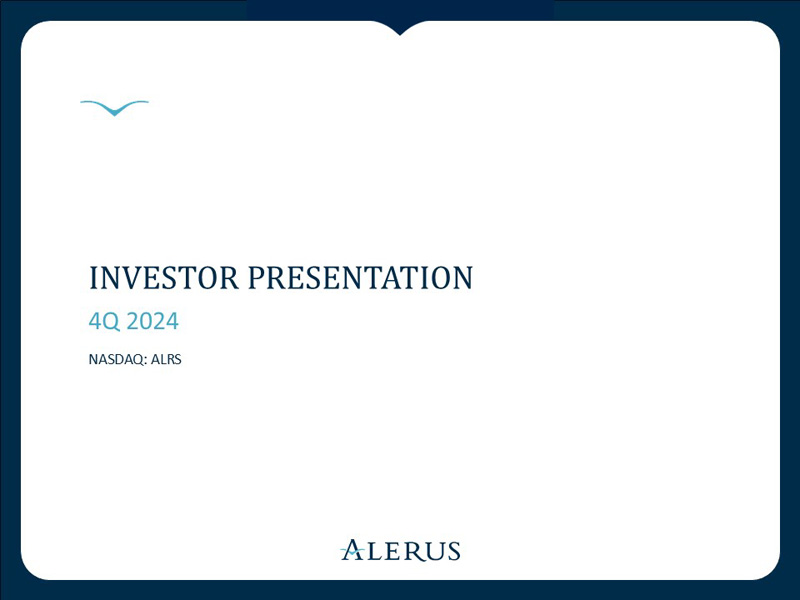 INVESTOR PRESENTATION
4Q 2024
NASDAQ: ALRS

ALERUS